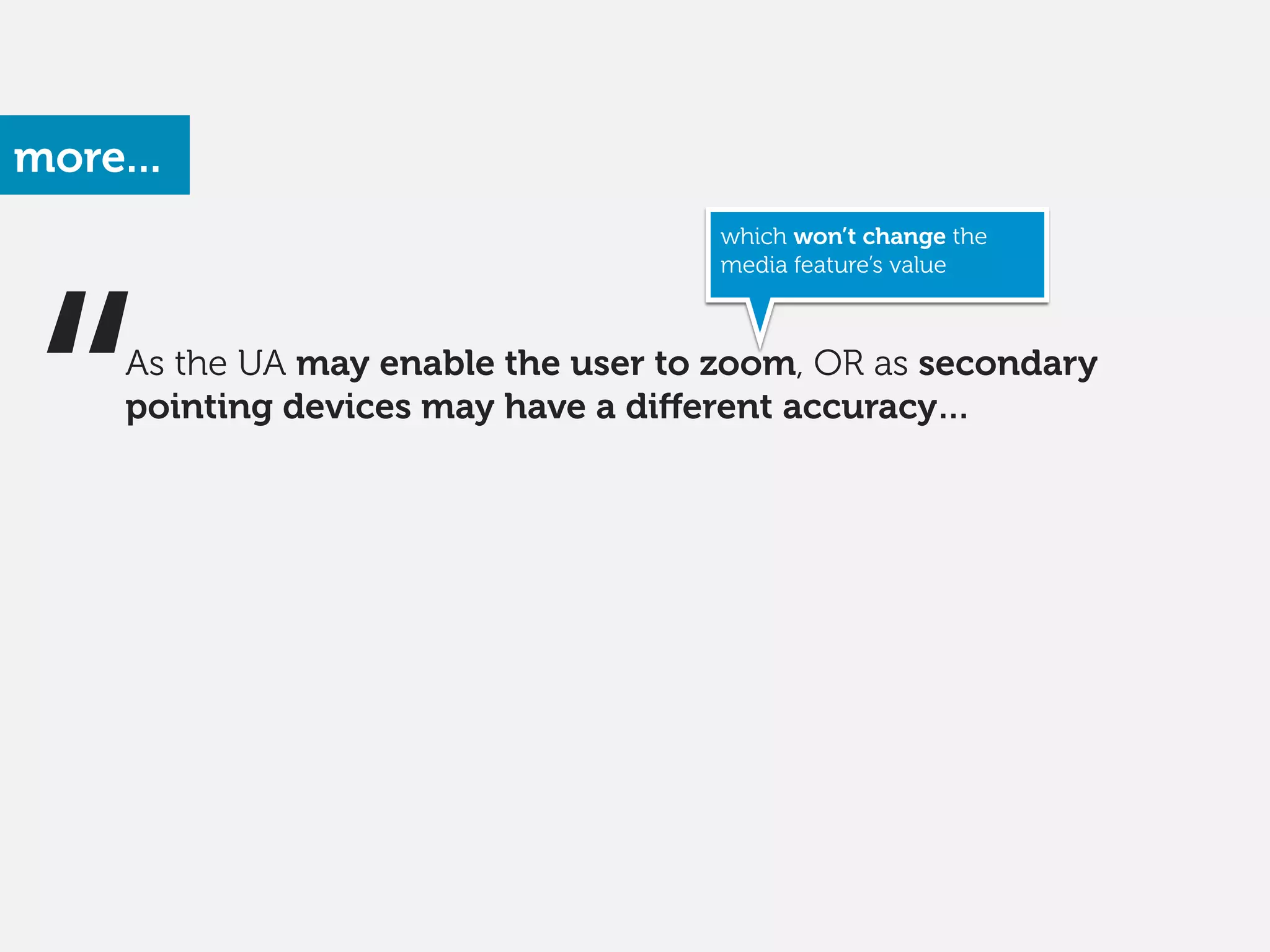 more...

which won't change the media feature's value

"As the UA may enable the user to zoom, OR as secondary pointing devices may have a different accuracy...